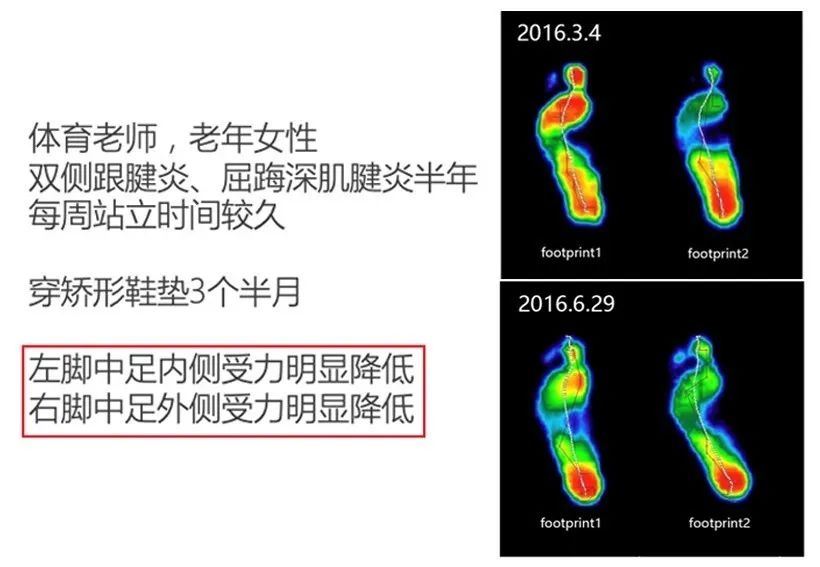 体育老师，老年女性
双侧跟腱炎、屈踇深肌腱炎半年
每周站立时间较久

穿矫形鞋垫3个半月

左脚中足内侧受力明显降低
右脚中足外侧受力明显降低

2016.3.4

footprint1 footprint2

2016.6.29

footprint1 footprint2